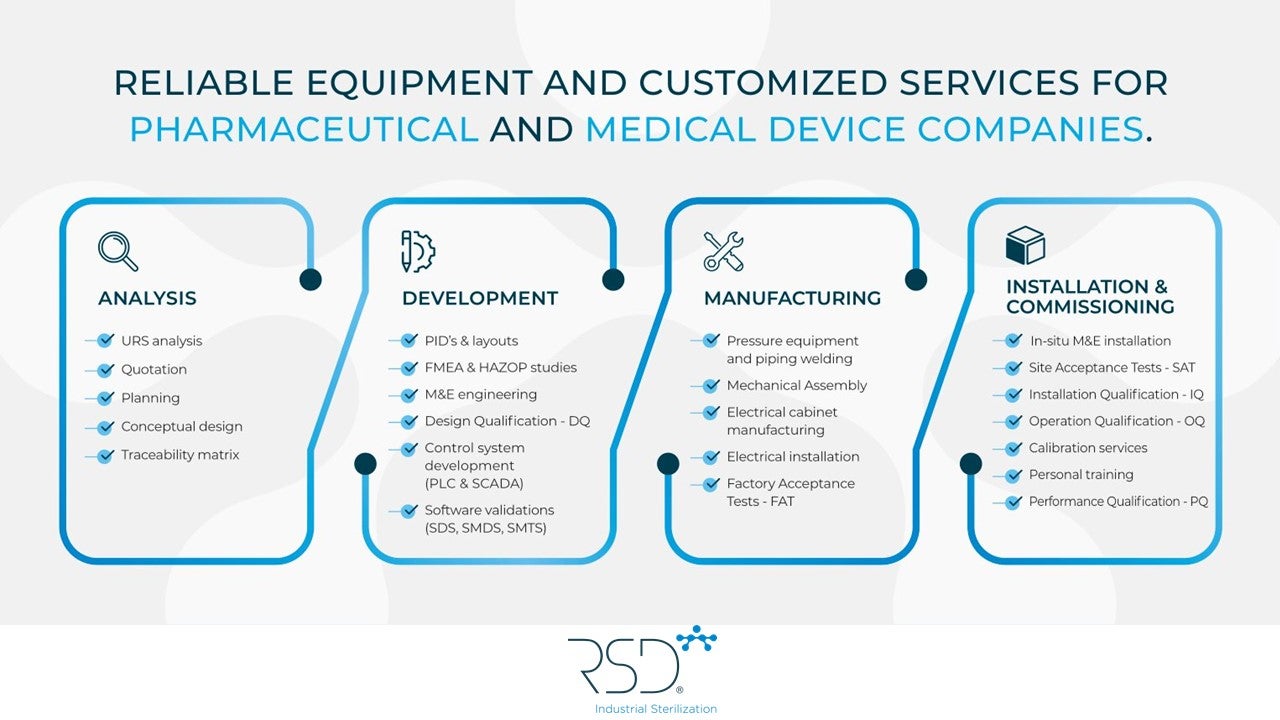 RELIABLE EQUIPMENT AND CUSTOMIZED SERVICES FOR PHARMACEUTICAL AND MEDICAL DEVICE COMPANIES.

ANALYSIS

URS analysis
Quotation
Planning
Conceptual design
Traceability matrix

DEVELOPMENT

PID's & layouts
FMEA & HAZOP studies
M&E engineering
Design Qualification - DQ
Control system development (PLC & SCADA)
Software validations (SDS, SMDS, SMTS)

MANUFACTURING

Pressure equipment and piping welding
Mechanical Assembly
Electrical cabinet manufacturing
Electrical installation
Factory Acceptance Tests - FAT

INSTALLATION & COMMISSIONING

In-situ M&E installation
Site Acceptance Tests - SAT
Installation Qualification - IQ
Operation Qualification - OQ
Calibration services
Personal training
Performance Qualification - PQ

RSD®
Industrial Sterilization